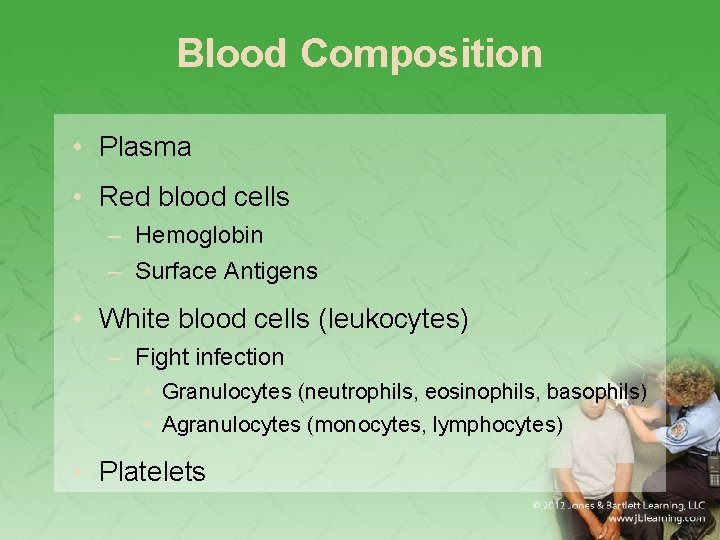 Blood Composition

• Plasma
• Red blood cells
– Hemoglobin
– Surface Antigens
• White blood cells (leukocytes)
– Fight infection
• Granulocytes (neutrophils, eosinophils, basophils)
• Agranulocytes (monocytes, lymphocytes)
• Platelets

© 2012 Jones & Bartlett Learning, LLC
www.jblearning.com